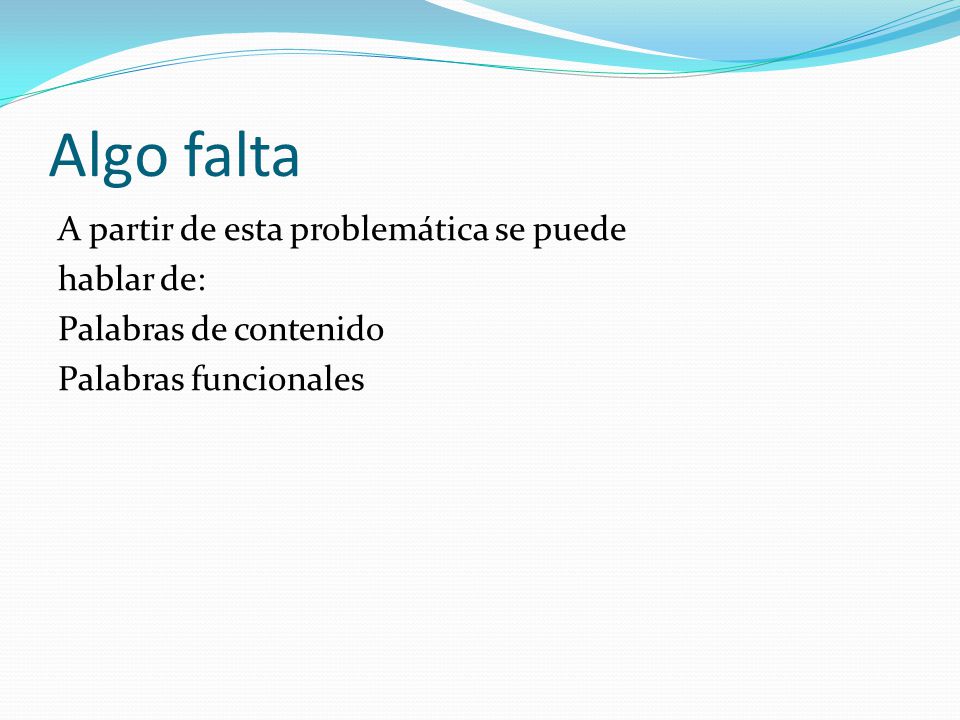 Algo falta

A partir de esta problemática se puede hablar de:

Palabras de contenido

Palabras funcionales